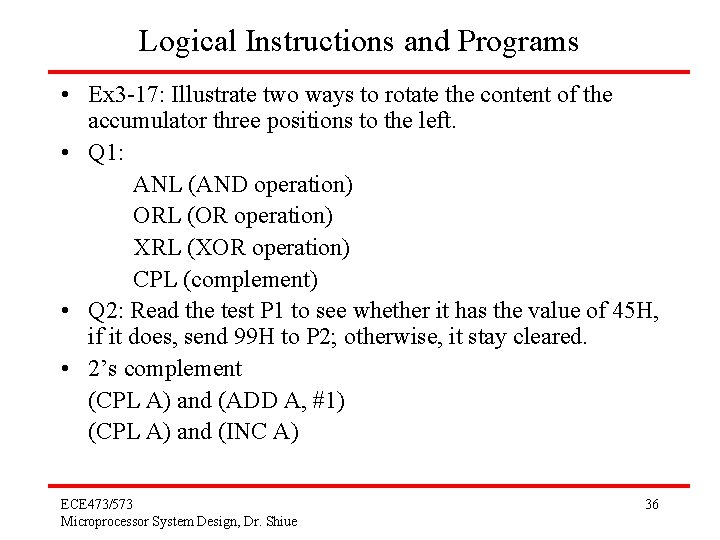 Logical Instructions and Programs

• Ex3-17: Illustrate two ways to rotate the content of the accumulator three positions to the left.

• Q1:

ANL (AND operation)
ORL (OR operation)
XRL (XOR operation)
CPL (complement)

• Q2: Read the test P1 to see whether it has the value of 45H, if it does, send 99H to P2; otherwise, it stay cleared.

• 2's complement
(CPL A) and (ADD A, #1)
(CPL A) and (INC A)

ECE473/573
Microprocessor System Design, Dr. Shiue

36